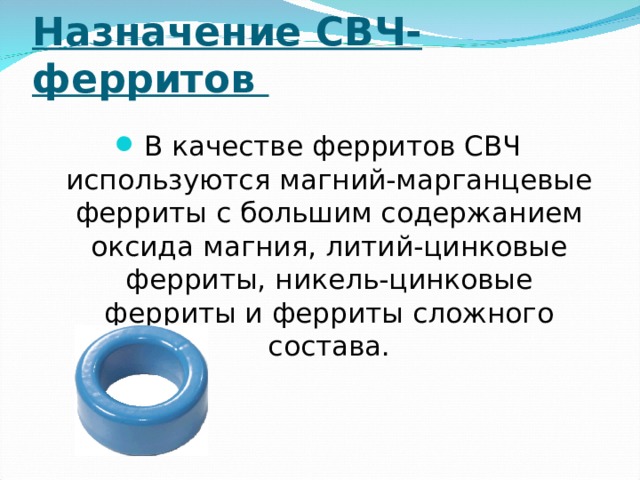 Назначение СВЧ-ферритов

В качестве ферритов СВЧ используются магний-марганцевые ферриты с большим содержанием оксида магния, литий-цинковые ферриты, никель-цинковые ферриты и ферриты сложного состава.